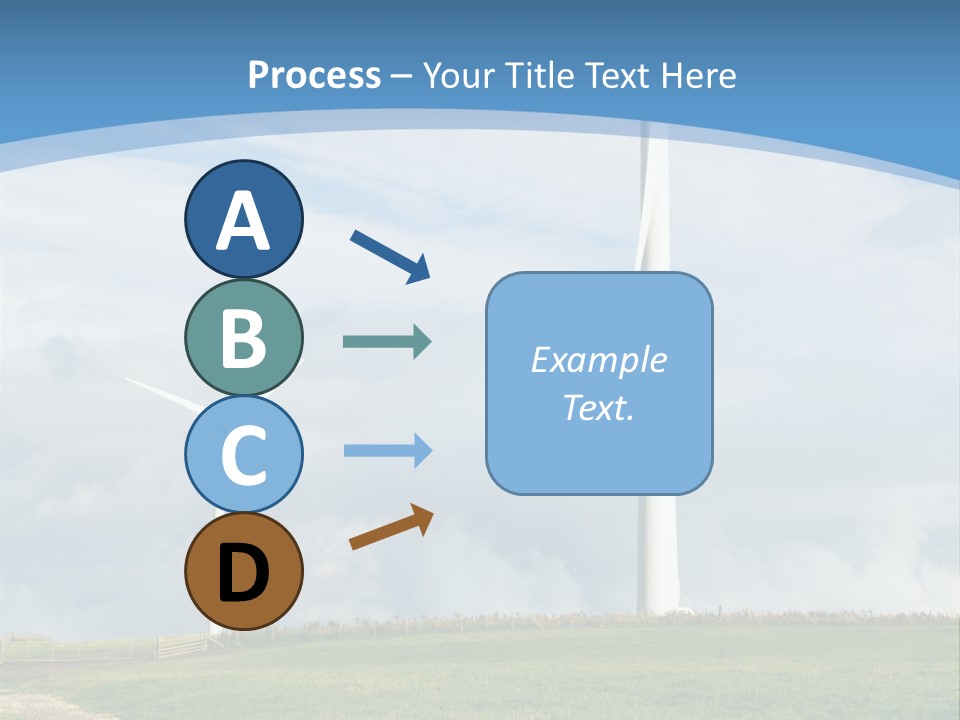 Process – Your Title Text Here

A

B

C

D

Example Text.